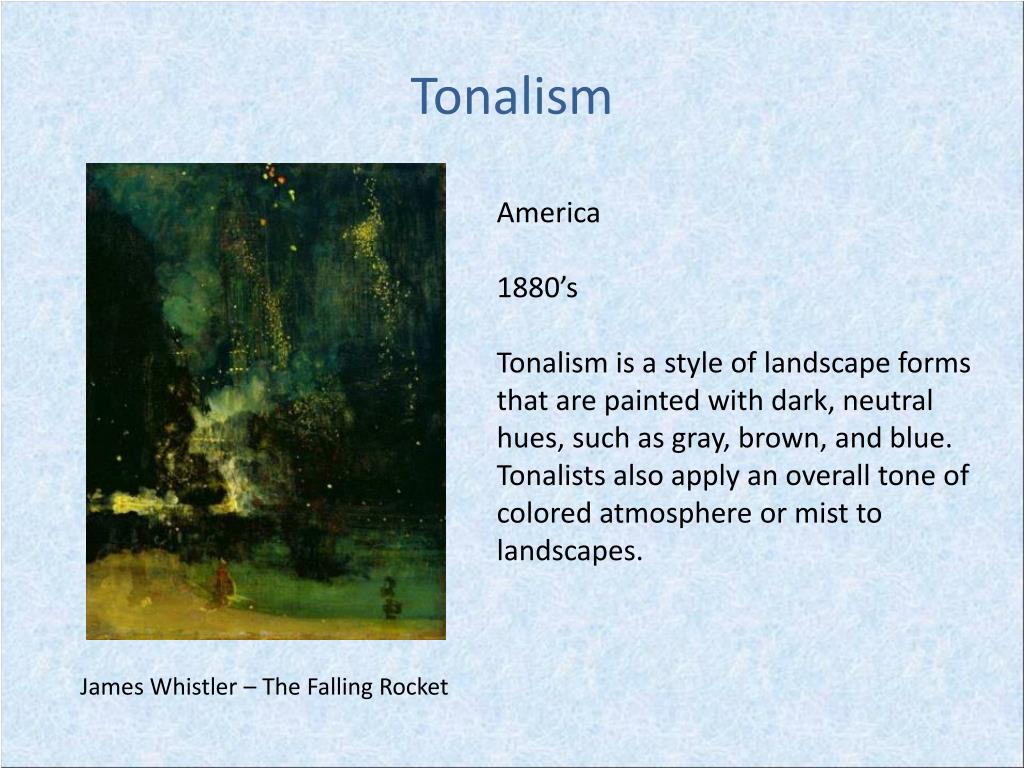 Tonalism

America

1880’s

Tonalism is a style of landscape forms that are painted with dark, neutral hues, such as gray, brown, and blue. Tonalists also apply an overall tone of colored atmosphere or mist to landscapes.

James Whistler – The Falling Rocket